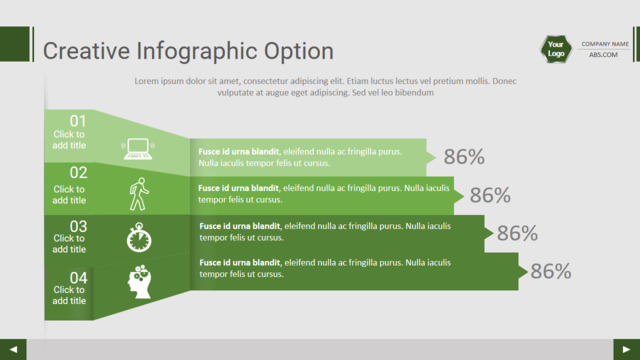 Creative Infographic Option

Your Logo

COMPANY NAME
ABS.COM

Lorem ipsum dolor sit amet, consectetur adipiscing elit. Etiam luctus lectus vel pretium mollis. Donec vulputate at augue eget adipiscing. Sed vel leo bibendum

01
Click to add title

Fusce id urna blandit, eleifend nulla ac fringilla purus. Nulla iaculis tempor felis ut cursus.

86%

02
Click to add title

Fusce id urna blandit, eleifend nulla ac fringilla purus. Nulla iaculis tempor felis ut cursus.

86%

03
Click to add title

Fusce id urna blandit, eleifend nulla ac fringilla purus. Nulla iaculis tempor felis ut cursus.

86%

04
Click to add title

Fusce id urna blandit, eleifend nulla ac fringilla purus. Nulla iaculis tempor felis ut cursus.

86%